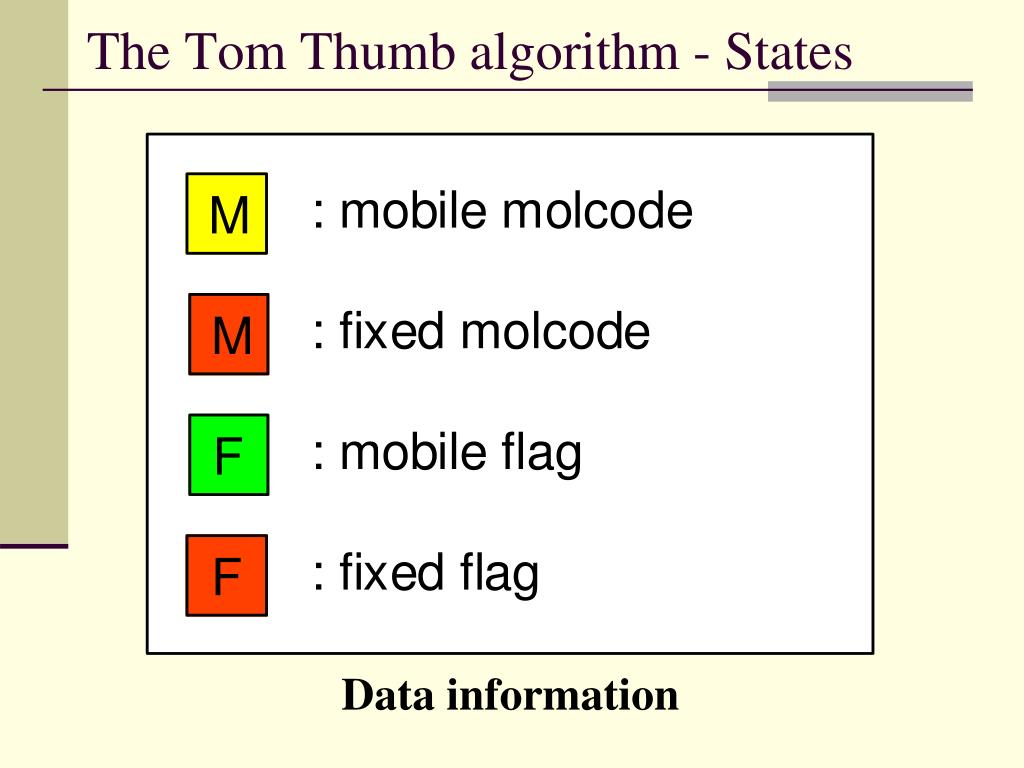 The Tom Thumb algorithm - States

M : mobile molcode

M : fixed molcode

F : mobile flag

F : fixed flag

Data information